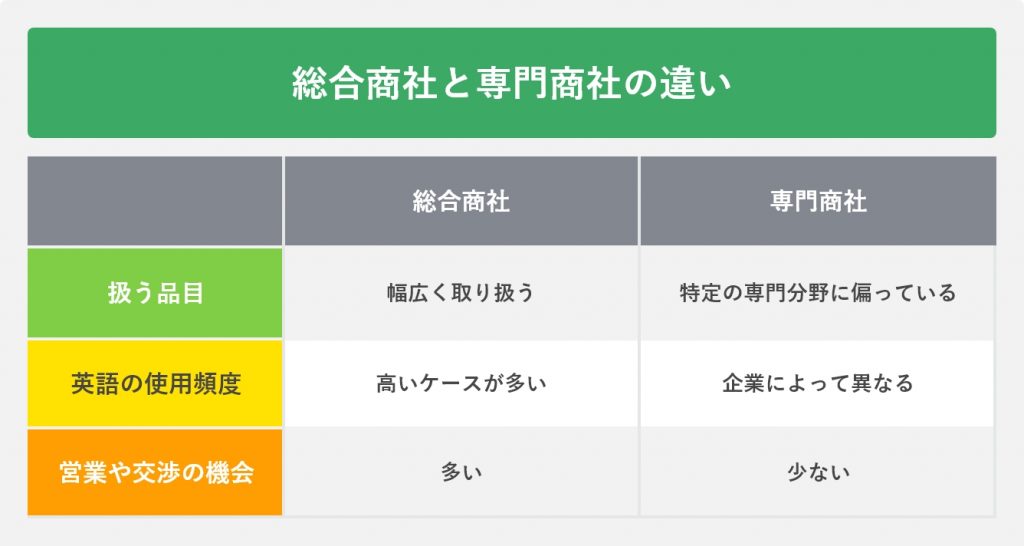 総合商社と専門商社の違い

| | 総合商社 | 専門商社 |
|---|---|---|
| 扱う品目 | 幅広く取り扱う | 特定の専門分野に偏っている |
| 英語の使用頻度 | 高いケースが多い | 企業によって異なる |
| 営業や交渉の機会 | 多い | 少ない |